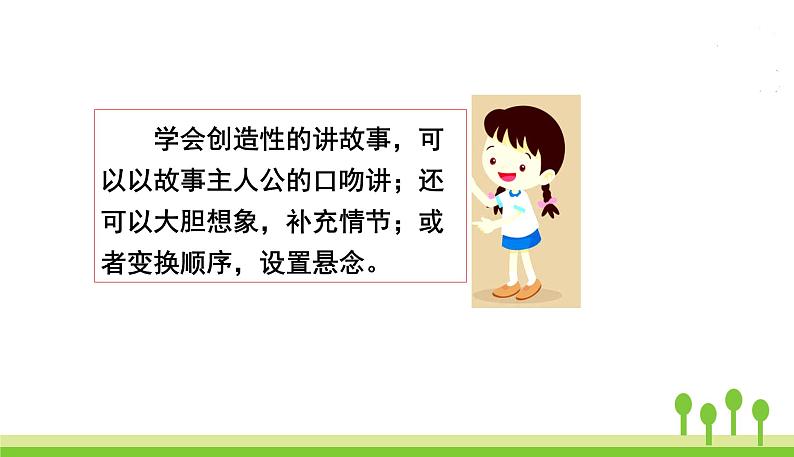 学会创造性的讲故事，可以以故事主人公的口吻讲；还可以大胆想象，补充情节；或者变换顺序，设置悬念。